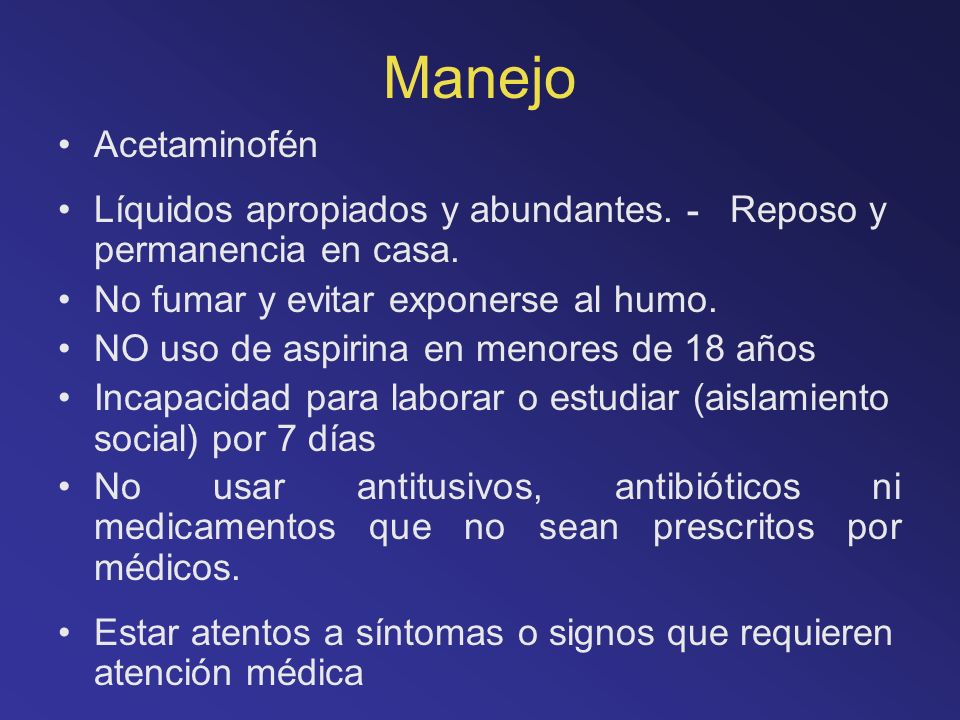 Manejo

• Acetaminofén

• Líquidos apropiados y abundantes. - Reposo y permanencia en casa.

• No fumar y evitar exponerse al humo.

• NO uso de aspirina en menores de 18 años

• Incapacidad para laborar o estudiar (aislamiento social) por 7 días

• No usar antitusivos, antibióticos ni medicamentos que no sean prescritos por médicos.

• Estar atentos a síntomas o signos que requieren atención médica